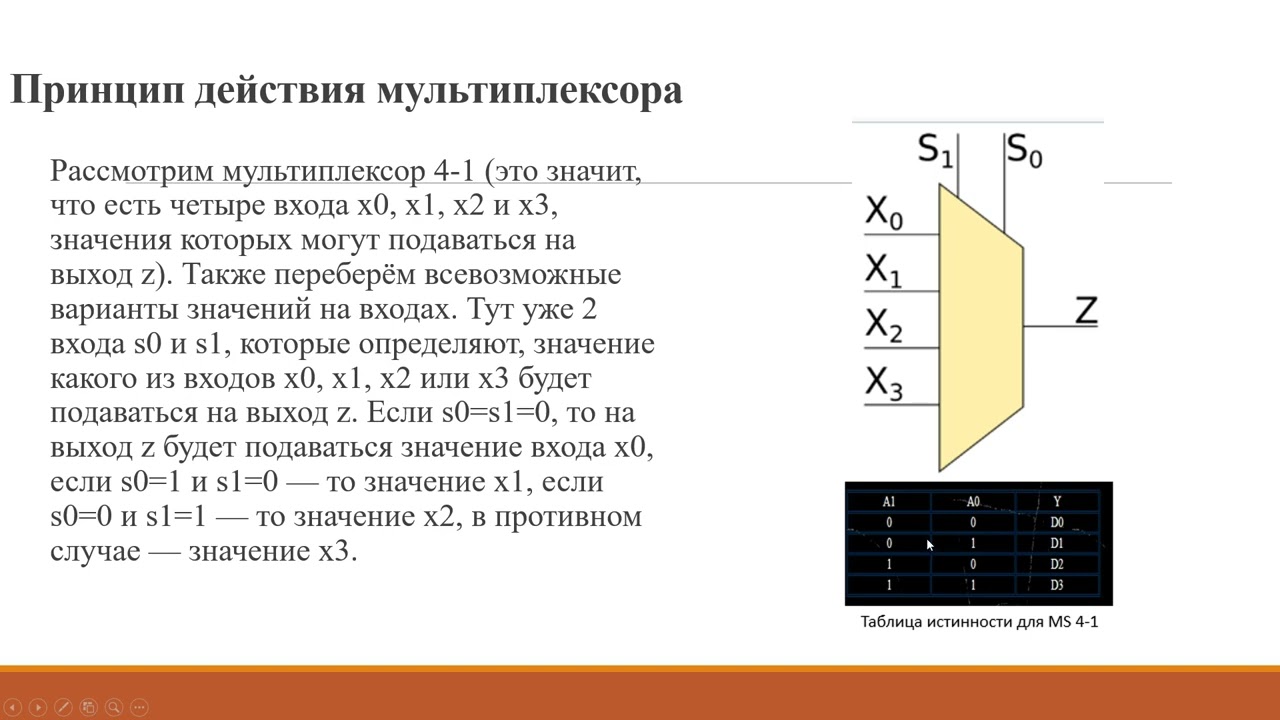 Принцип действия мультиплексора

Рассмотрим мультиплексор 4-1 (это значит, что есть четыре входа x0, x1, x2 и x3, значения которых могут подаваться на выход z). Также переберём всевозможные варианты значений на входах. Тут уже 2 входа s0 и s1, которые определяют, значение какого из входов x0, x1, x2 или x3 будет подаваться на выход z. Если s0=s1=0, то на выход z будет подаваться значение входа x0, если s0=1 и s1=0 — то значение x1, если s0=0 и s1=1 — то значение x2, в противном случае — значение x3.

$S_1$ $S_0$
$X_0$
$X_1$
$X_2$
$X_3$
Z

| A1 | A0 | Y |
|---|---|---|
| 0 | 0 | D0 |
| 0 | 1 | D1 |
| 1 | 0 | D2 |
| 1 | 1 | D3 |

Таблица истинности для MS 4-1